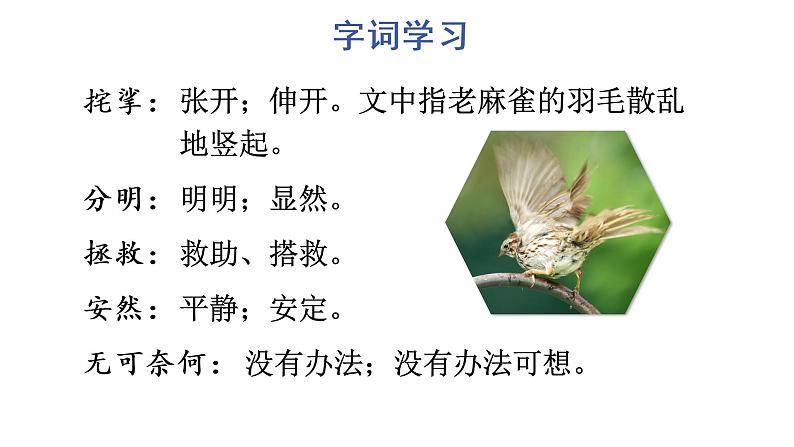 字词学习

挓挲：张开；伸开。文中指老麻雀的羽毛散乱地竖起。

分明：明明；显然。

拯救：救助、搭救。

安然：平静；安定。

无可奈何：没有办法；没有办法可想。